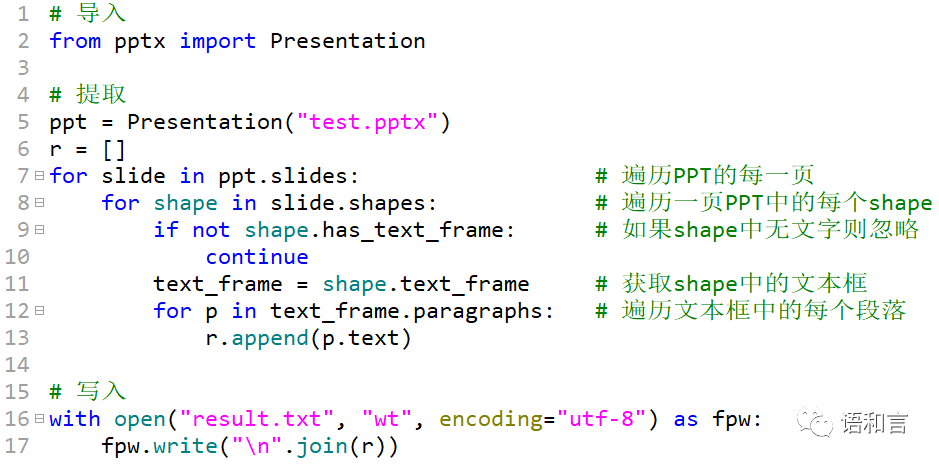 1 # 导入
2 from pptx import Presentation
3
4 # 提取
5 ppt = Presentation("test.pptx")
6 r = []
7 for slide in ppt.slides:                    # 遍历PPT的每一页
8     for shape in slide.shapes:              # 遍历一页PPT中的每个shape
9         if not shape.has_text_frame:        # 如果shape中无文字则忽略
10            continue
11        text_frame = shape.text_frame       # 获取shape中的文本框
12        for p in text_frame.paragraphs:     # 遍历文本框中的每个段落
13            r.append(p.text)
14
15 # 写入
16 with open("result.txt", "wt", encoding="utf-8") as fpw:
17     fpw.write("\n".join(r))

语和言